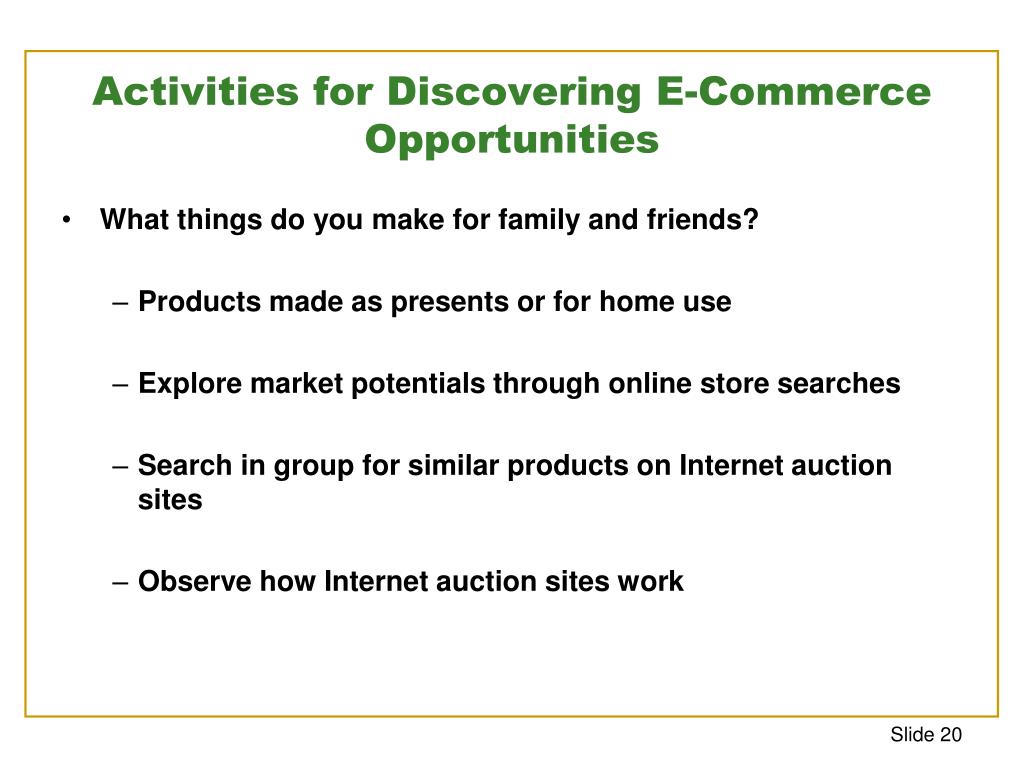 Activities for Discovering E-Commerce Opportunities

• What things do you make for family and friends?

– Products made as presents or for home use

– Explore market potentials through online store searches

– Search in group for similar products on Internet auction sites

– Observe how Internet auction sites work

Slide 20